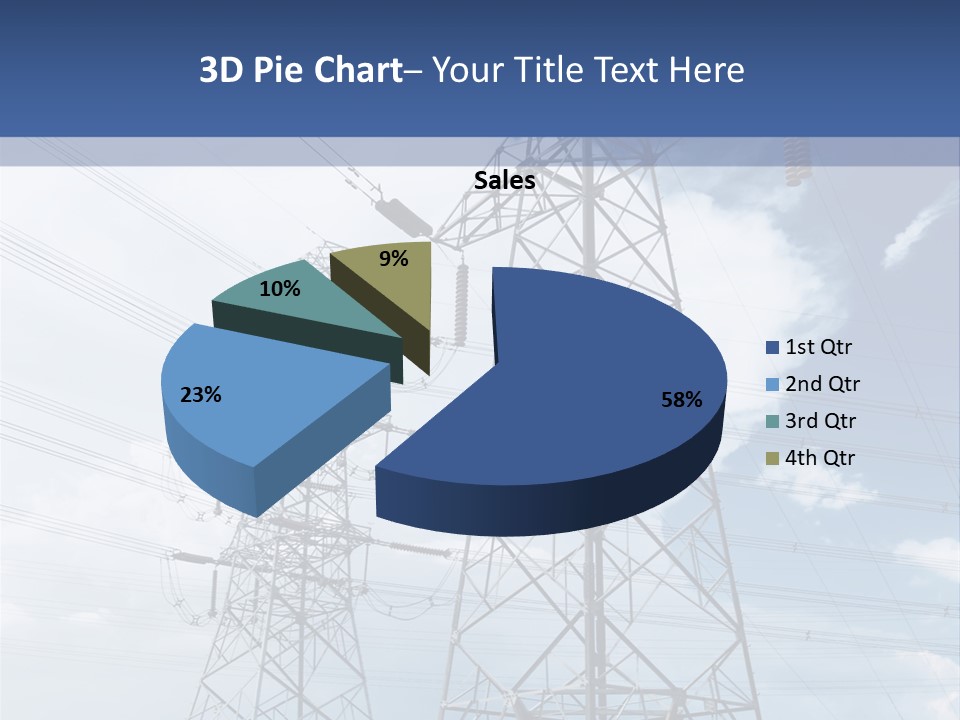 3D Pie Chart– Your Title Text Here

Sales

9%

10%

23%

58%

1st Qtr
2nd Qtr
3rd Qtr
4th Qtr